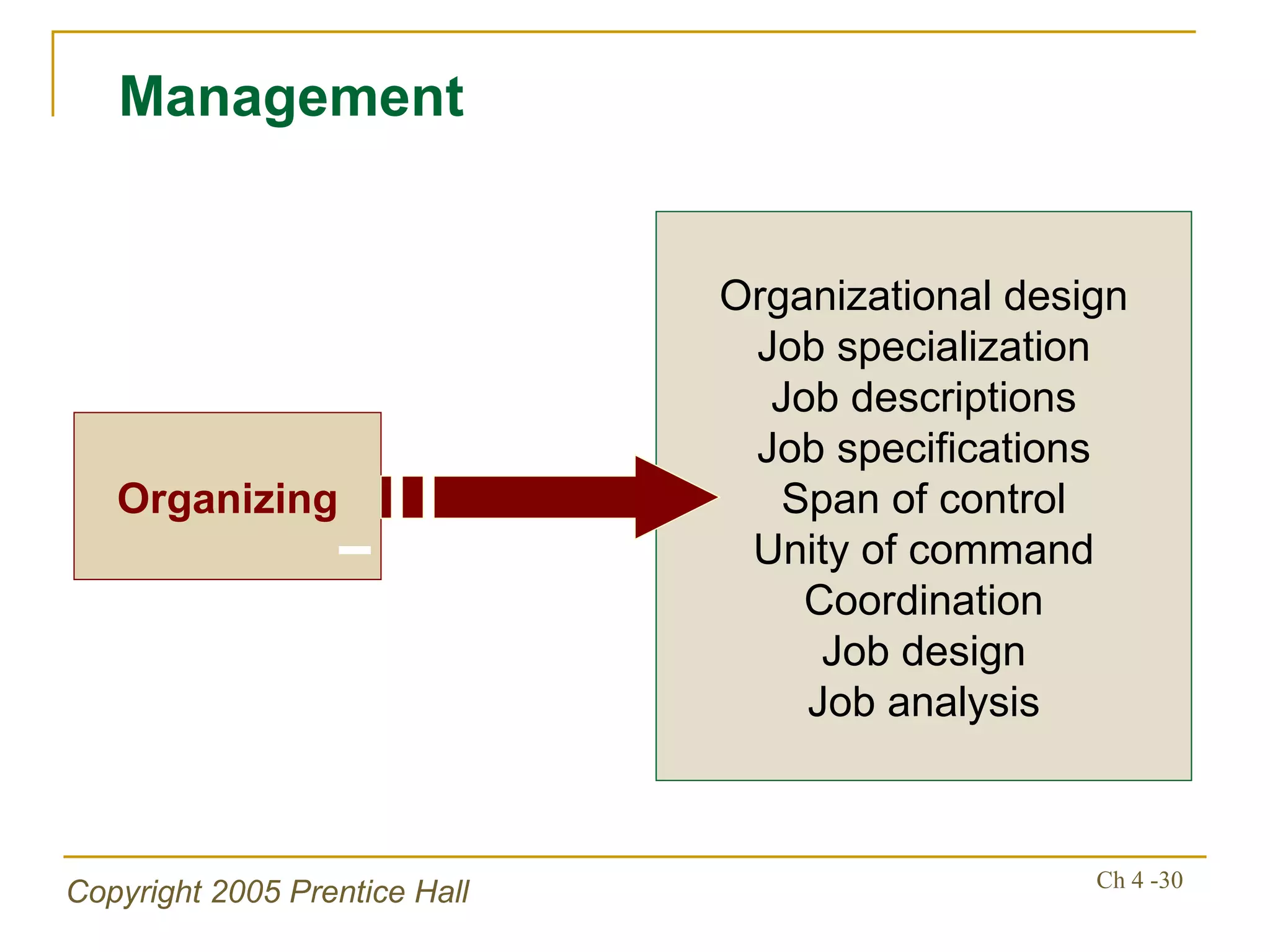 Management

Organizing

Organizational design
Job specialization
Job descriptions
Job specifications
Span of control
Unity of command
Coordination
Job design
Job analysis

Copyright 2005 Prentice Hall

Ch 4 -30